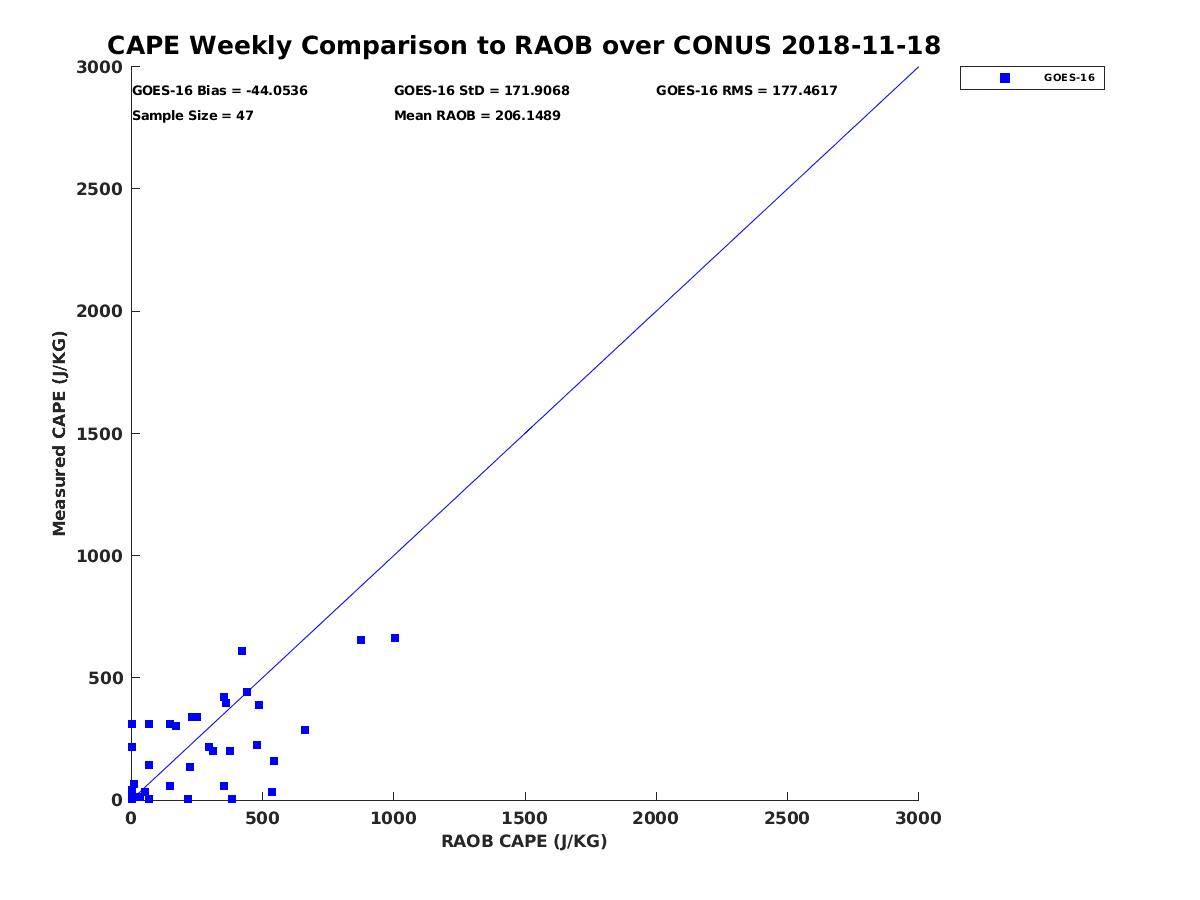 CAPE Weekly Comparison to RAOB over CONUS 2018-11-18

GOES-16 Bias = -44.0536
GOES-16 StD = 171.9068
GOES-16 RMS = 177.4617
Sample Size = 47
Mean RAOB = 206.1489

GOES-16

Measured CAPE (J/KG)

3000
2500
2000
1500
1000
500
0

0
500
1000
1500
2000
2500
3000

RAOB CAPE (J/KG)